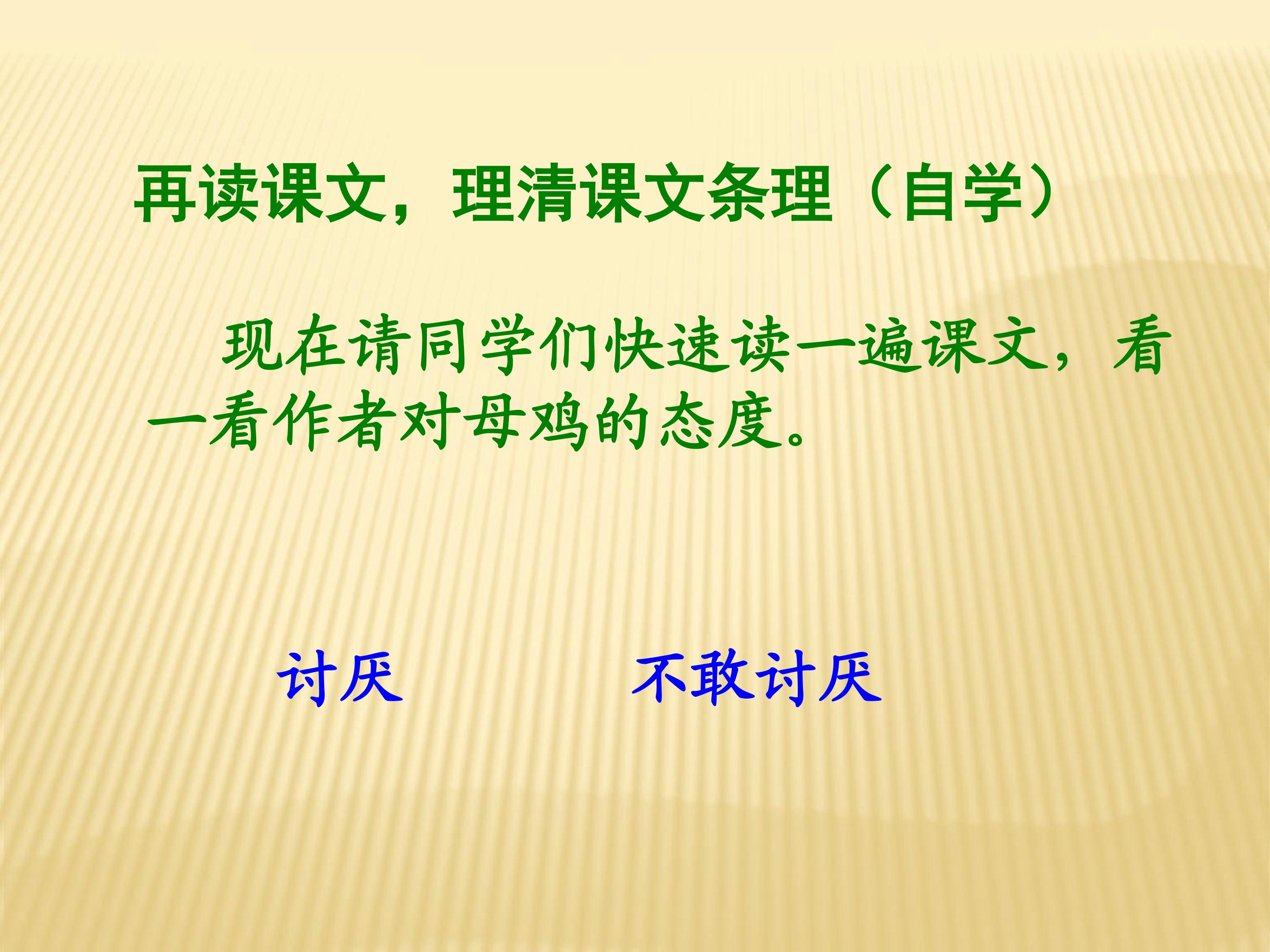 再读课文，理清课文条理（自学）

现在请同学们快速读一遍课文，看一看作者对母鸡的态度。

讨厌 不敢讨厌